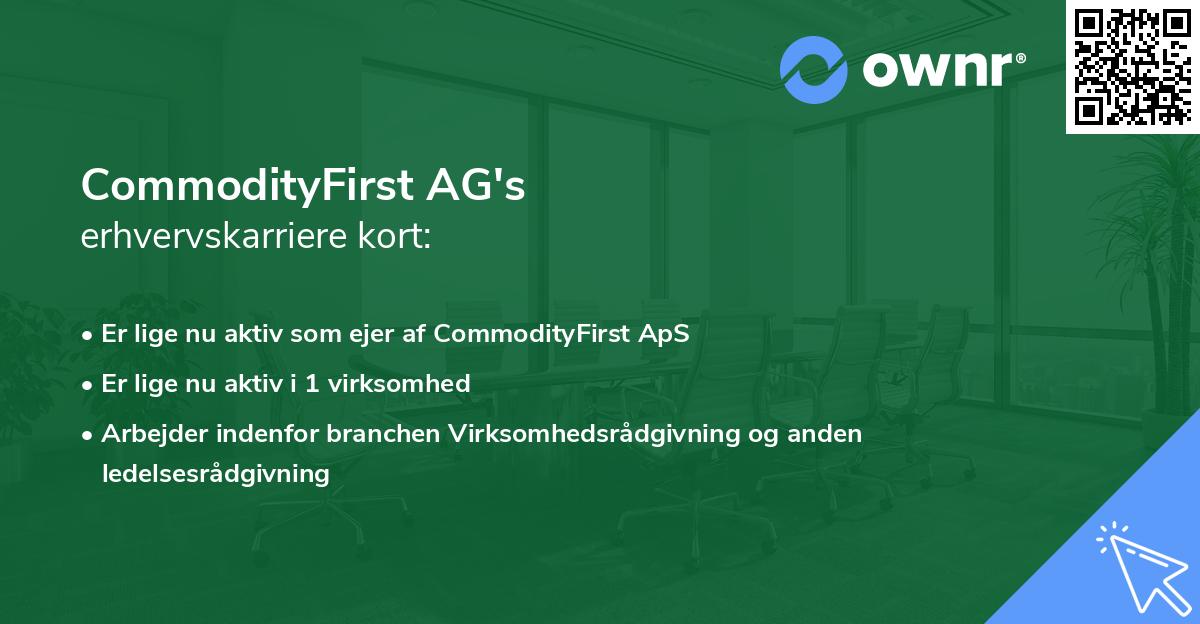 ownr®

CommodityFirst AG's
erhvervskarriere kort:

• Er lige nu aktiv som ejer af CommodityFirst ApS
• Er lige nu aktiv i 1 virksomhed
• Arbejder indenfor branchen Virksomhedsrådgivning og anden ledelsesrådgivning